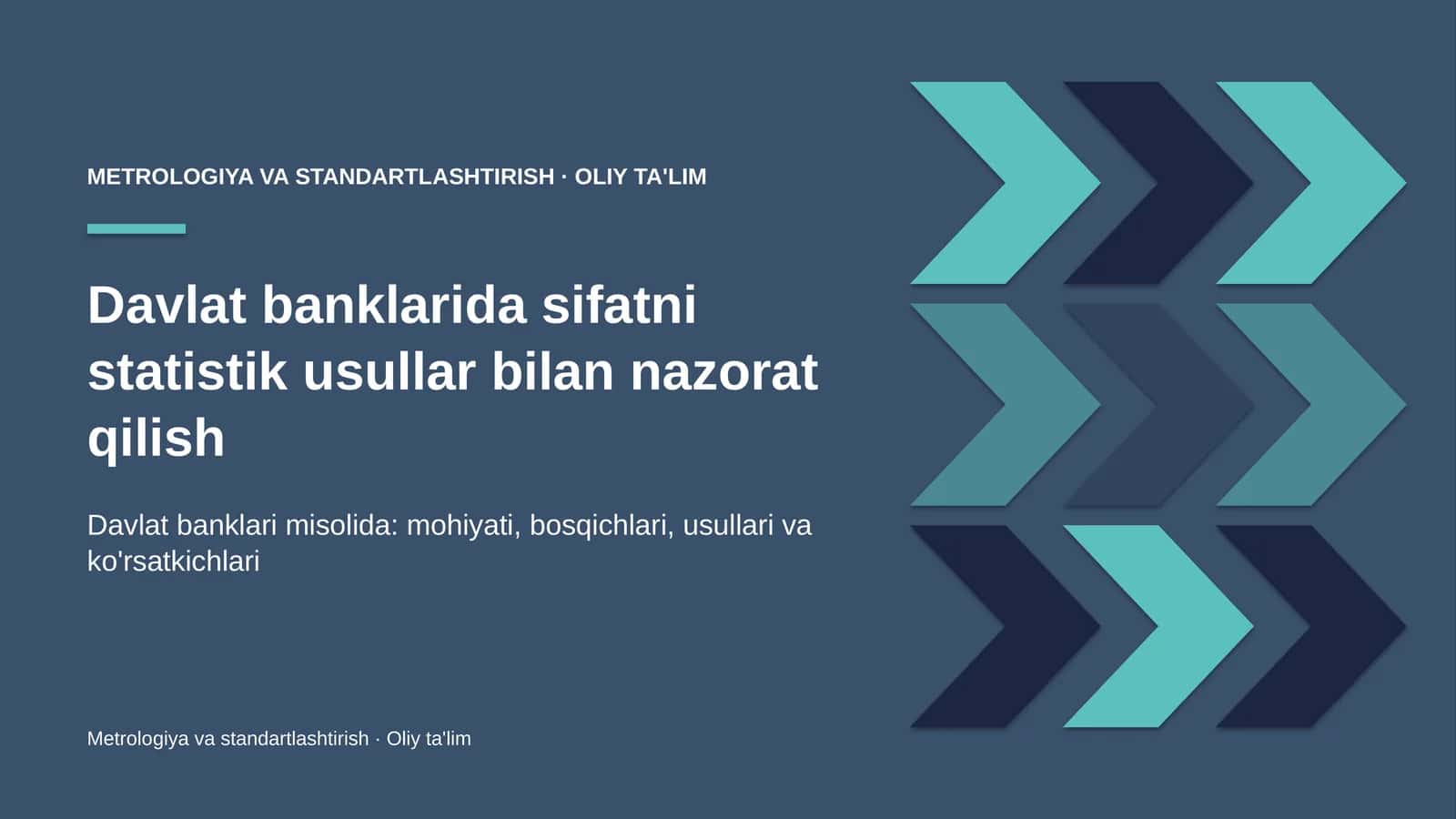 METROLOGIYA VA STANDARTLASHTIRISH · OLIY TA'LIM

Davlat banklarida sifatni statistik usullar bilan nazorat qilish

Davlat banklari misolida: mohiyati, bosqichlari, usullari va ko'rsatkichlari

Metrologiya va standartlashtirish · Oliy ta'lim